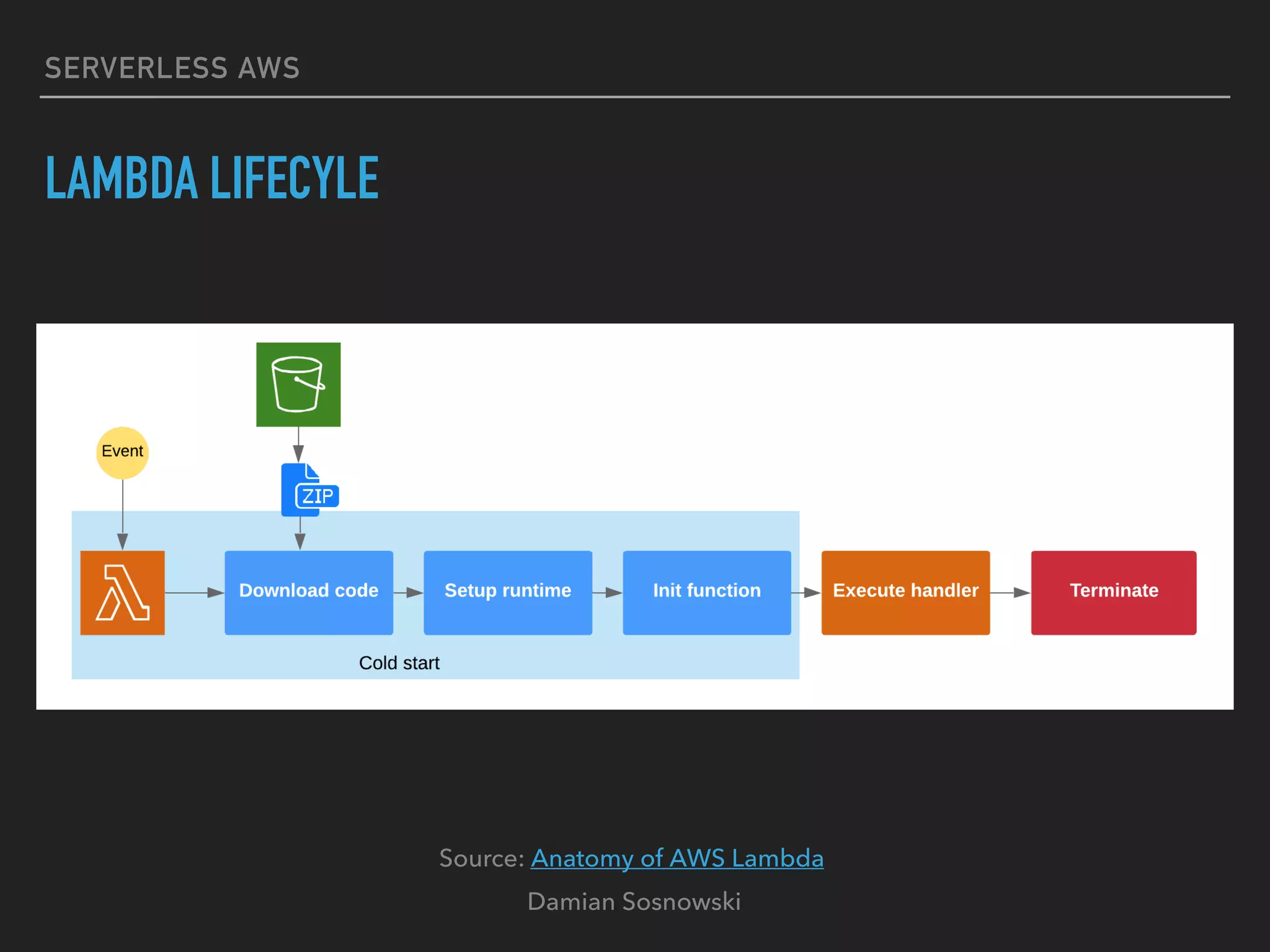 SERVERLESS AWS

LAMBDA LIFECYLE

Event

ZIP

Download code

Setup runtime

Init function

Execute handler

Terminate

Cold start

Source: Anatomy of AWS Lambda

Damian Sosnowski